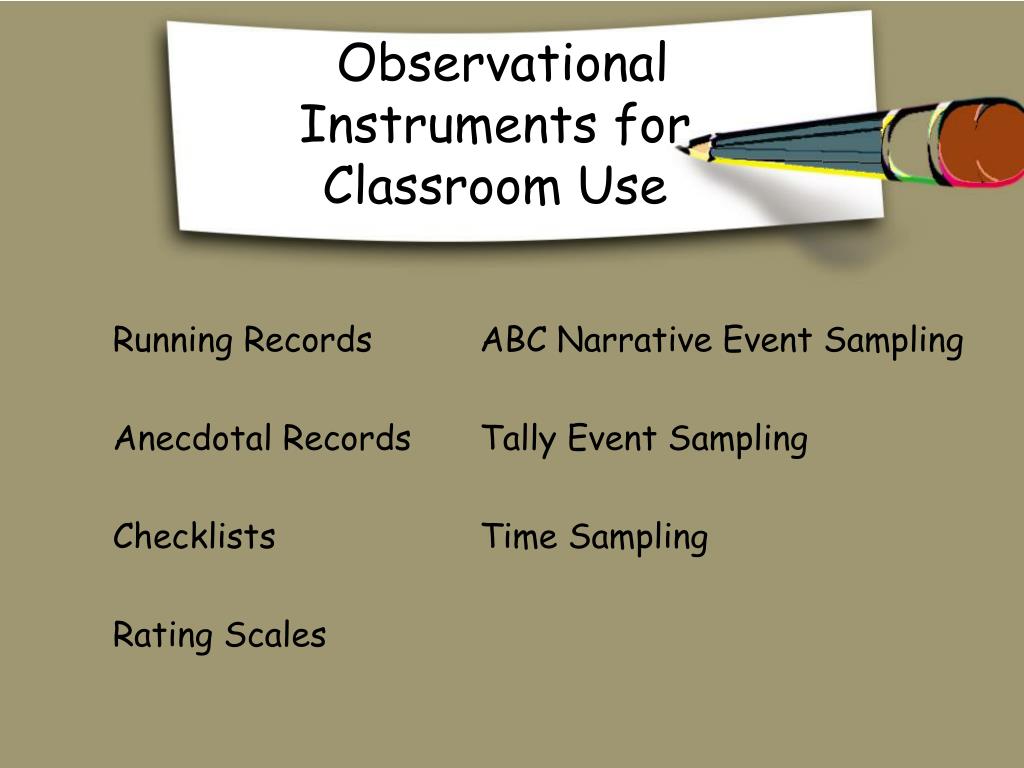 Observational Instruments for Classroom Use

Running Records

Anecdotal Records

Checklists

Rating Scales

ABC Narrative Event Sampling

Tally Event Sampling

Time Sampling